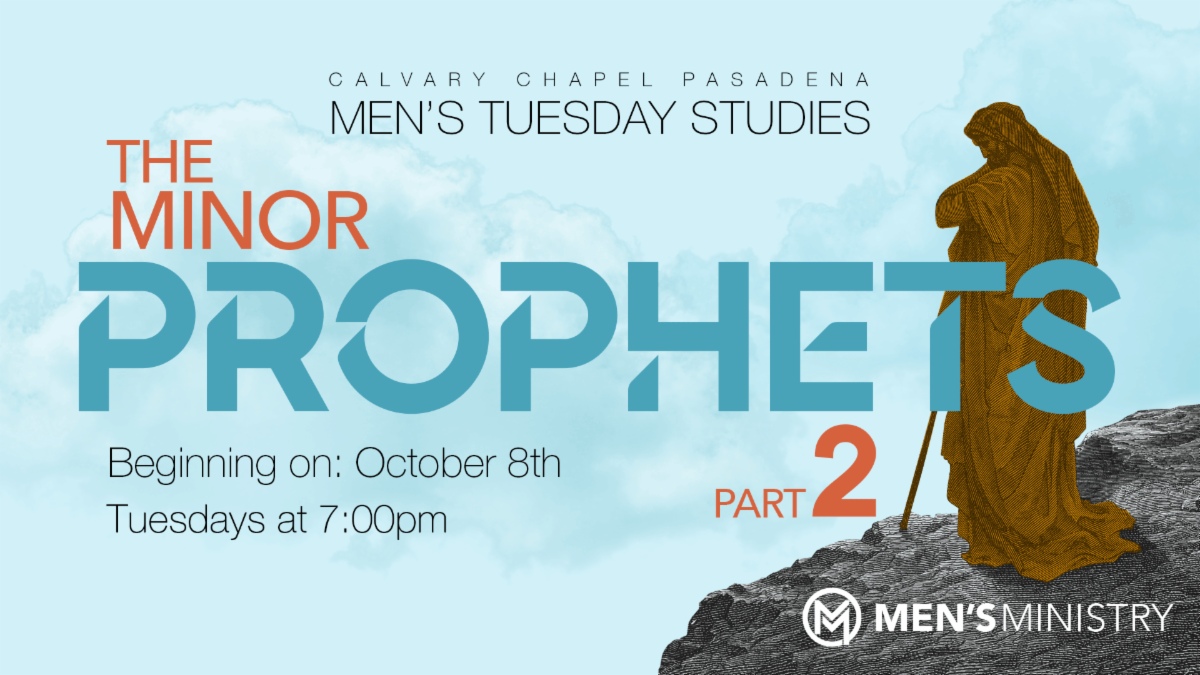 CALVARY CHAPEL PASADENA
MEN'S TUESDAY STUDIES

THE MINOR
PROPHETS
PART 2

Beginning on: October 8th
Tuesdays at 7:00pm

MEN'S MINISTRY